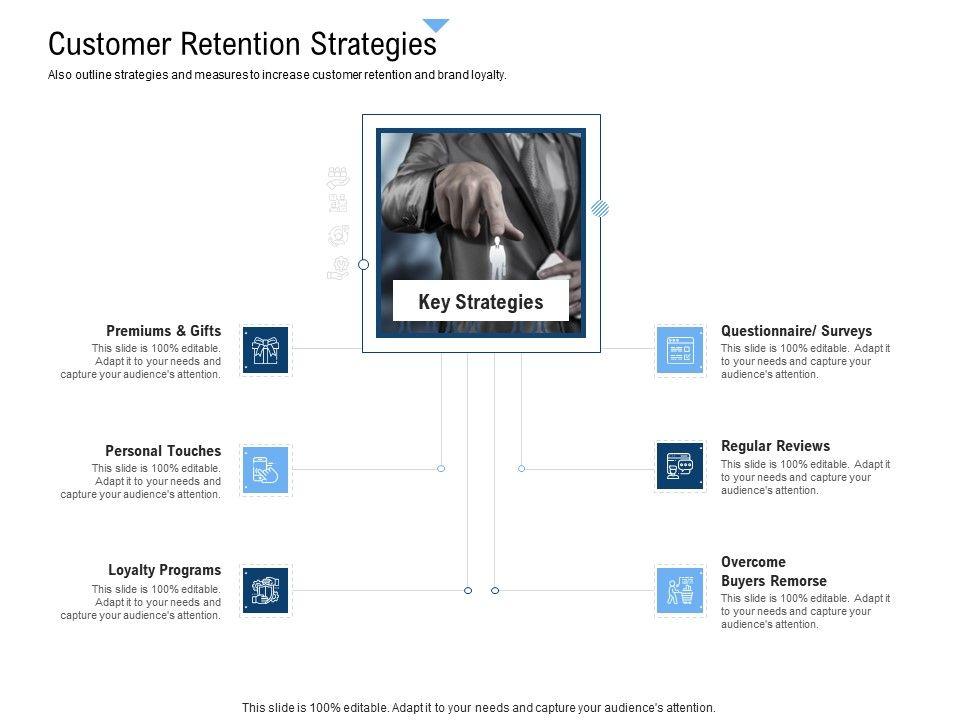 Customer Retention Strategies

Also outline strategies and measures to increase customer retention and brand loyalty.

Key Strategies

Premiums & Gifts
This slide is 100% editable. Adapt it to your needs and capture your audience's attention.

Personal Touches
This slide is 100% editable. Adapt it to your needs and capture your audience's attention.

Loyalty Programs
This slide is 100% editable. Adapt it to your needs and capture your audience's attention.

Questionnaire/ Surveys
This slide is 100% editable. Adapt it to your needs and capture your audience's attention.

Regular Reviews
This slide is 100% editable. Adapt it to your needs and capture your audience's attention.

Overcome Buyers Remorse
This slide is 100% editable. Adapt it to your needs and capture your audience's attention.

This slide is 100% editable. Adapt it to your needs and capture your audience's attention.